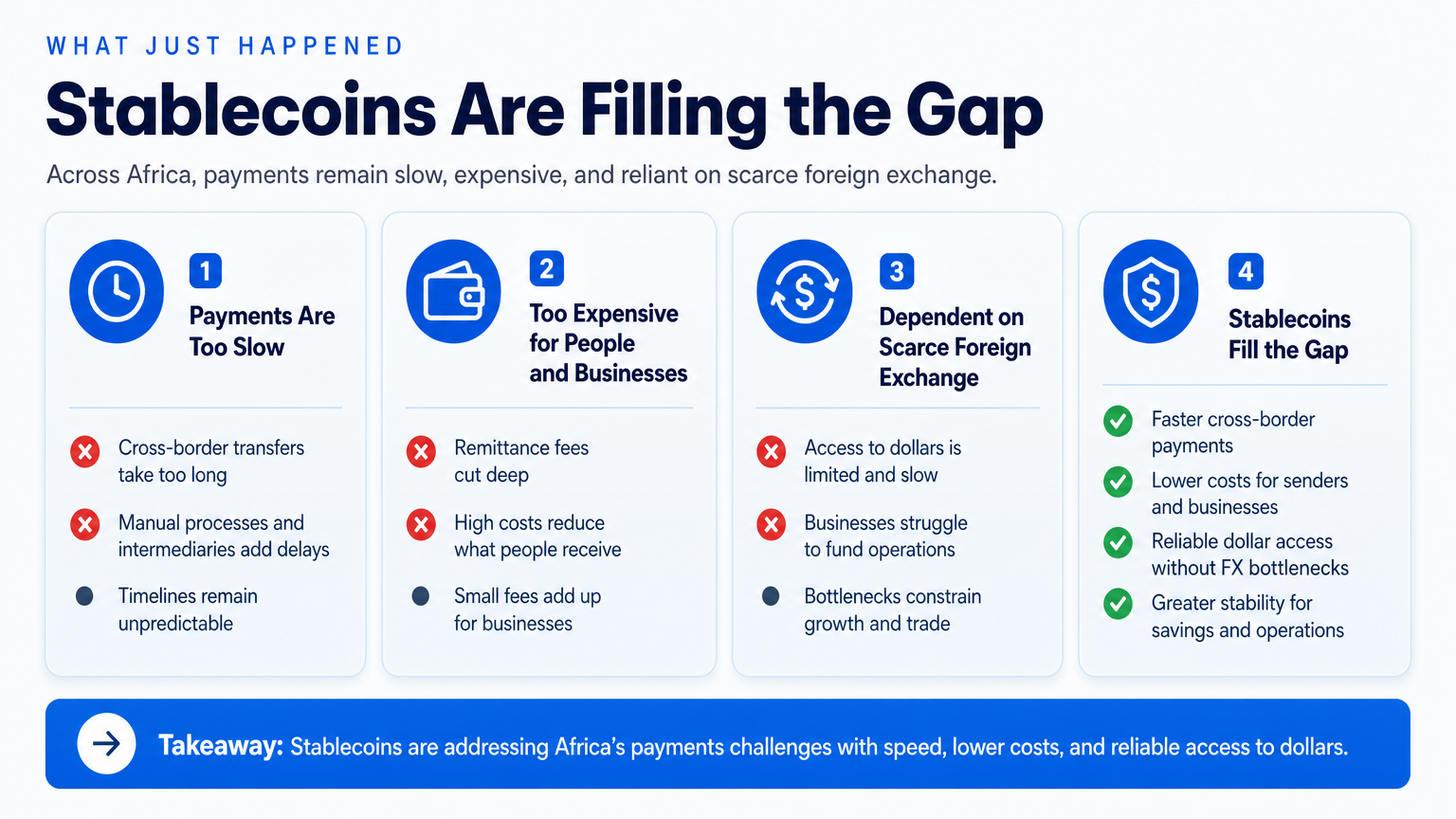 WHAT JUST HAPPENED

Stablecoins Are Filling the Gap

Across Africa, payments remain slow, expensive, and reliant on scarce foreign exchange.

1
Payments Are Too Slow

Cross-border transfers take too long

Manual processes and intermediaries add delays

Timelines remain unpredictable

2
Too Expensive for People and Businesses

Remittance fees cut deep

High costs reduce what people receive

Small fees add up for businesses

3
Dependent on Scarce Foreign Exchange

Access to dollars is limited and slow

Businesses struggle to fund operations

Bottlenecks constrain growth and trade

4
Stablecoins Fill the Gap

Faster cross-border payments

Lower costs for senders and businesses

Reliable dollar access without FX bottlenecks

Greater stability for savings and operations

Takeaway: Stablecoins are addressing Africa's payments challenges with speed, lower costs, and reliable access to dollars.